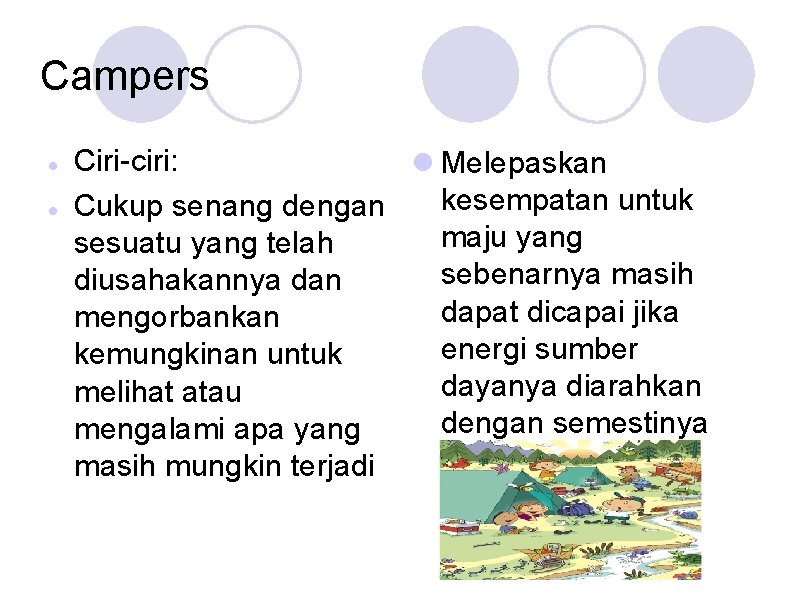 Campers

- Ciri-ciri:
- Cukup senang dengan sesuatu yang telah diusahakannya dan mengorbankan kemungkinan untuk melihat atau mengalami apa yang masih mungkin terjadi

- Melepaskan kesempatan untuk maju yang sebenarnya masih dapat dicapai jika energi sumber dayanya diarahkan dengan semestinya